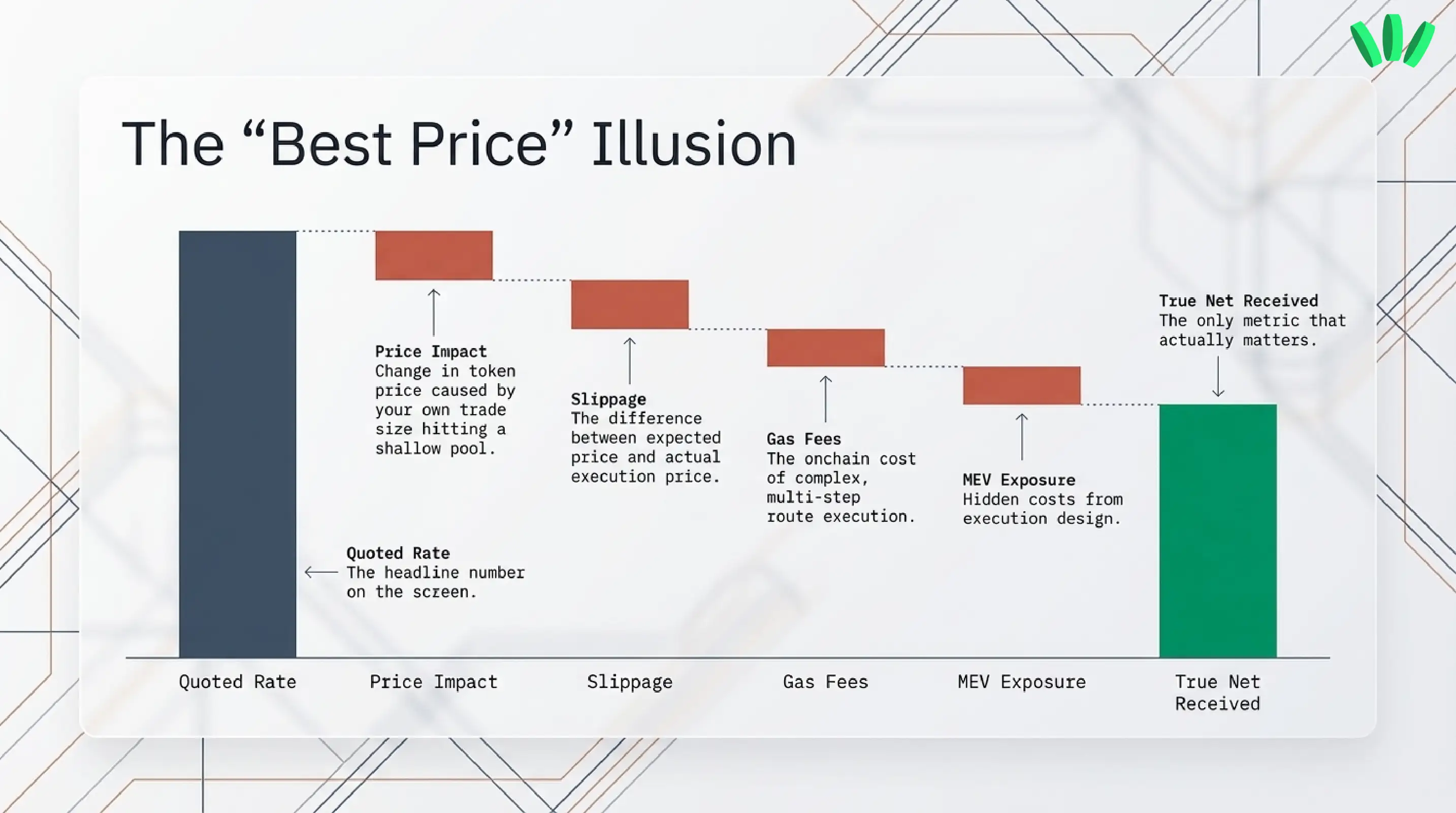 The “Best Price” Illusion

Price Impact
Change in token price caused by your own trade size hitting a shallow pool.

Slippage
The difference between expected price and actual execution price.

Gas Fees
The onchain cost of complex, multi-step route execution.

MEV Exposure
Hidden costs from execution design.

True Net Received
The only metric that actually matters.

Quoted Rate
The headline number on the screen.

Quoted Rate

Price Impact

Slippage

Gas Fees

MEV Exposure

True Net Received